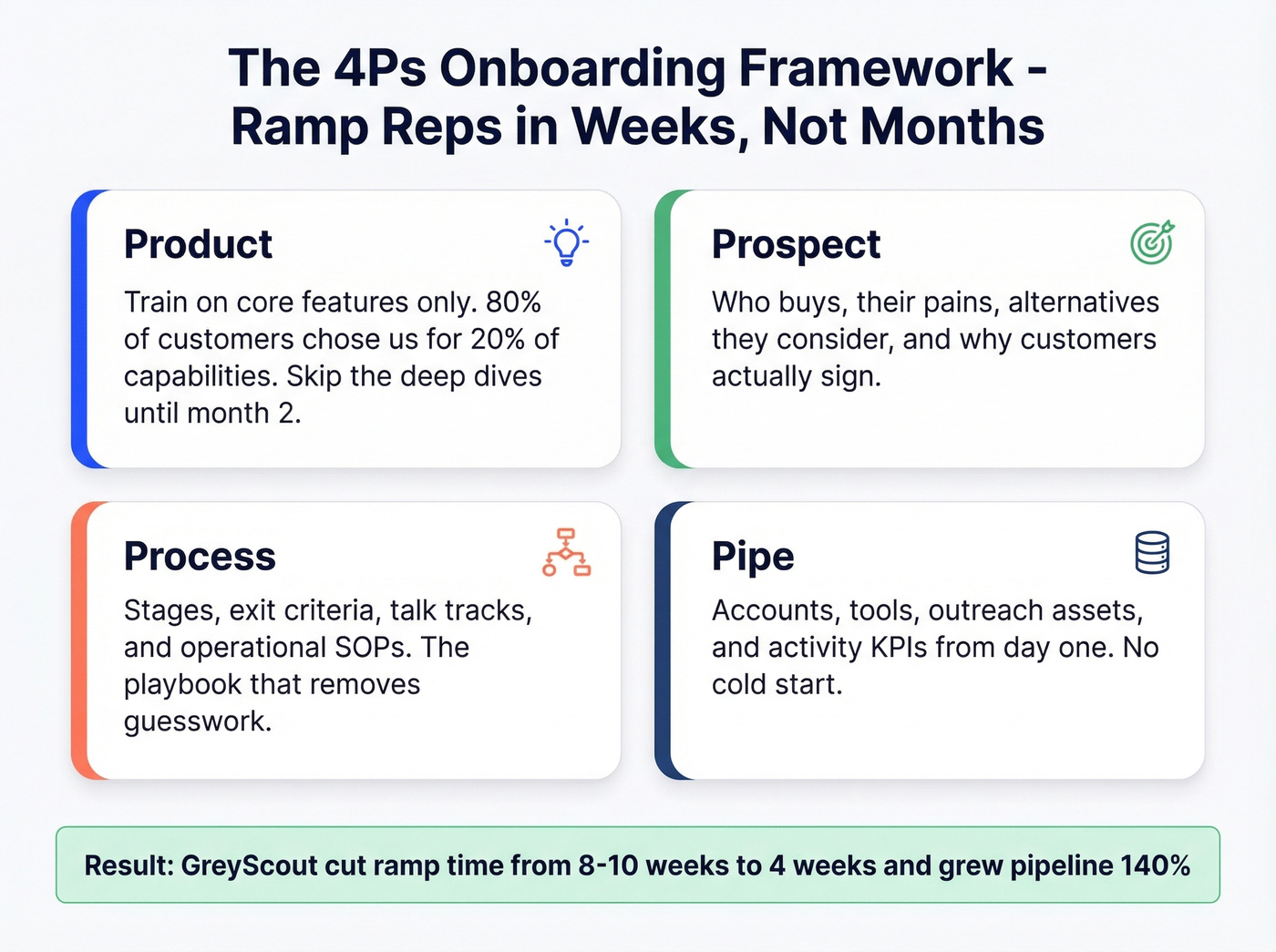 The 4Ps Onboarding Framework - Ramp Reps in Weeks, Not Months

Product

Train on core features only. 80% of customers chose us for 20% of capabilities. Skip the deep dives until month 2.

Prospect

Who buys, their pains, alternatives they consider, and why customers actually sign.

Process

Stages, exit criteria, talk tracks, and operational SOPs. The playbook that removes guesswork.

Pipe

Accounts, tools, outreach assets, and activity KPIs from day one. No cold start.

Result: GreyScout cut ramp time from 8-10 weeks to 4 weeks and grew pipeline 140%